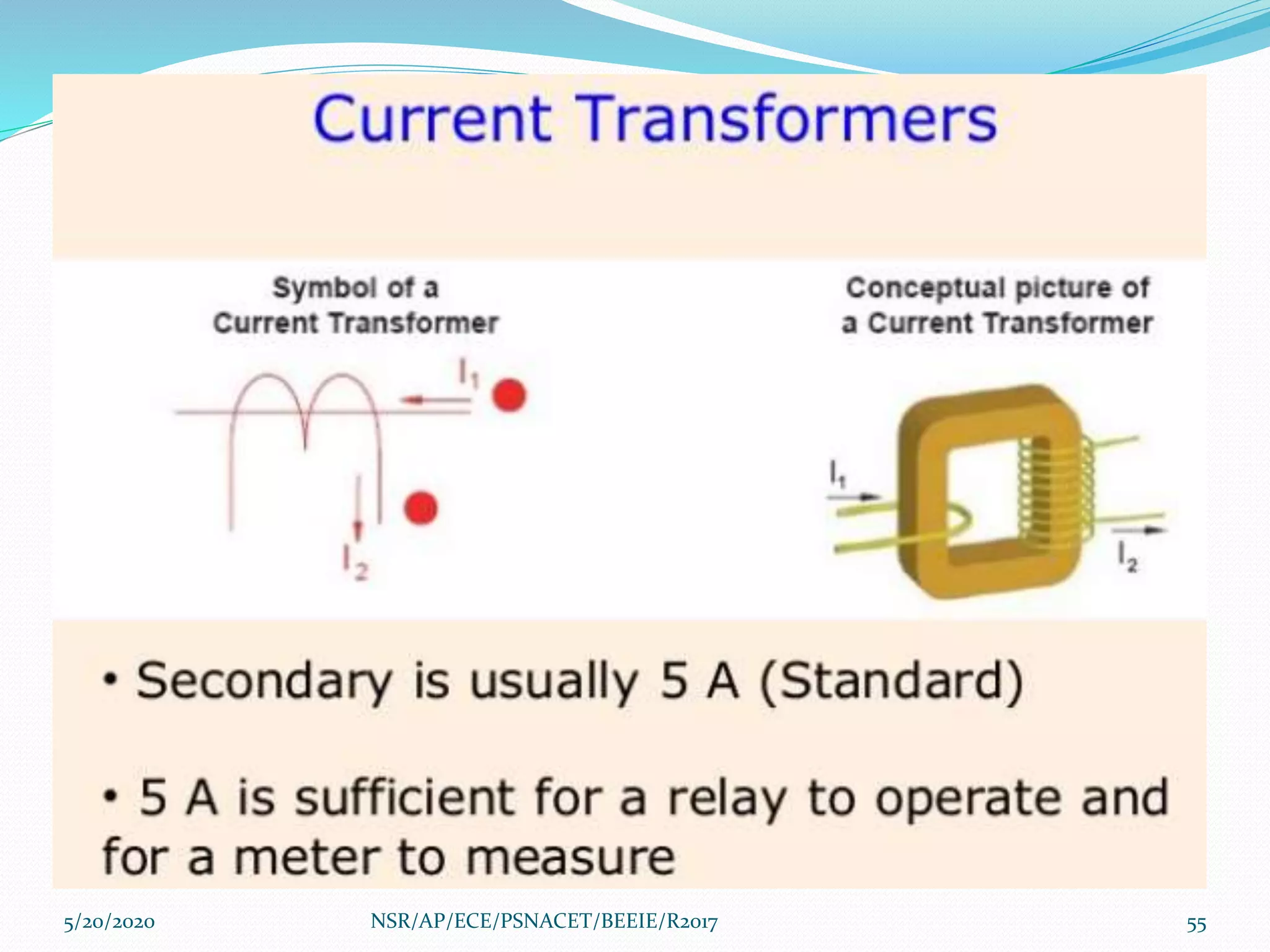 Current Transformers

Symbol of a Current Transformer

$I_1$

$I_2$

Conceptual picture of a Current Transformer

$I_1$

$I_2$

• Secondary is usually 5 A (Standard)

• 5 A is sufficient for a relay to operate and for a meter to measure

5/20/2020

NSR/AP/ECE/PSNACET/BEEIE/R2017

55